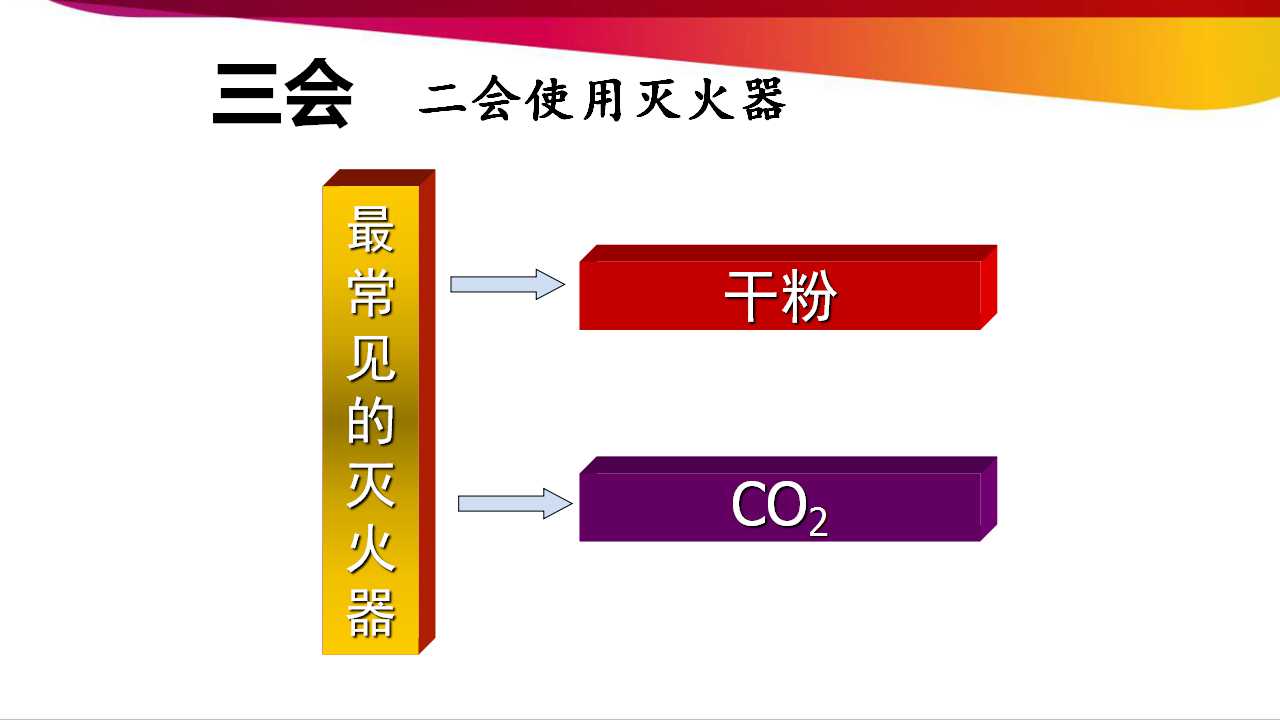 三会　二会使用灭火器

最常见的灭火器

干粉

$CO_2$